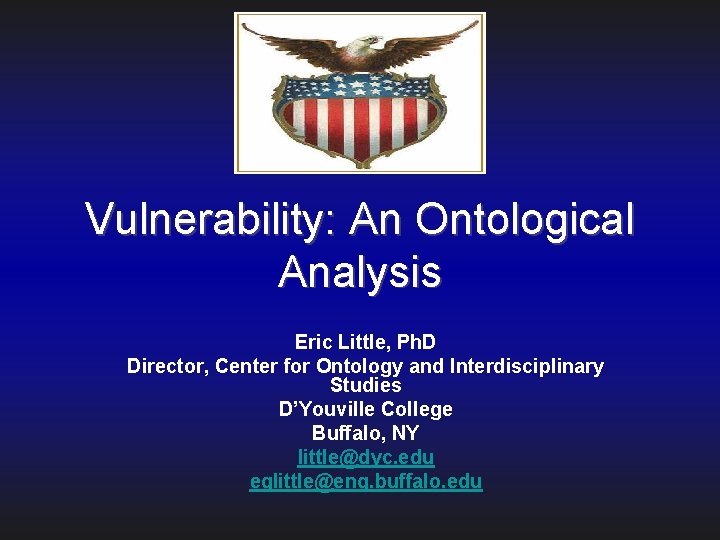 Vulnerability: An Ontological Analysis

Eric Little, PhD
Director, Center for Ontology and Interdisciplinary Studies
D'Youville College
Buffalo, NY
little@dyc.edu
eglittle@eng.buffalo.edu